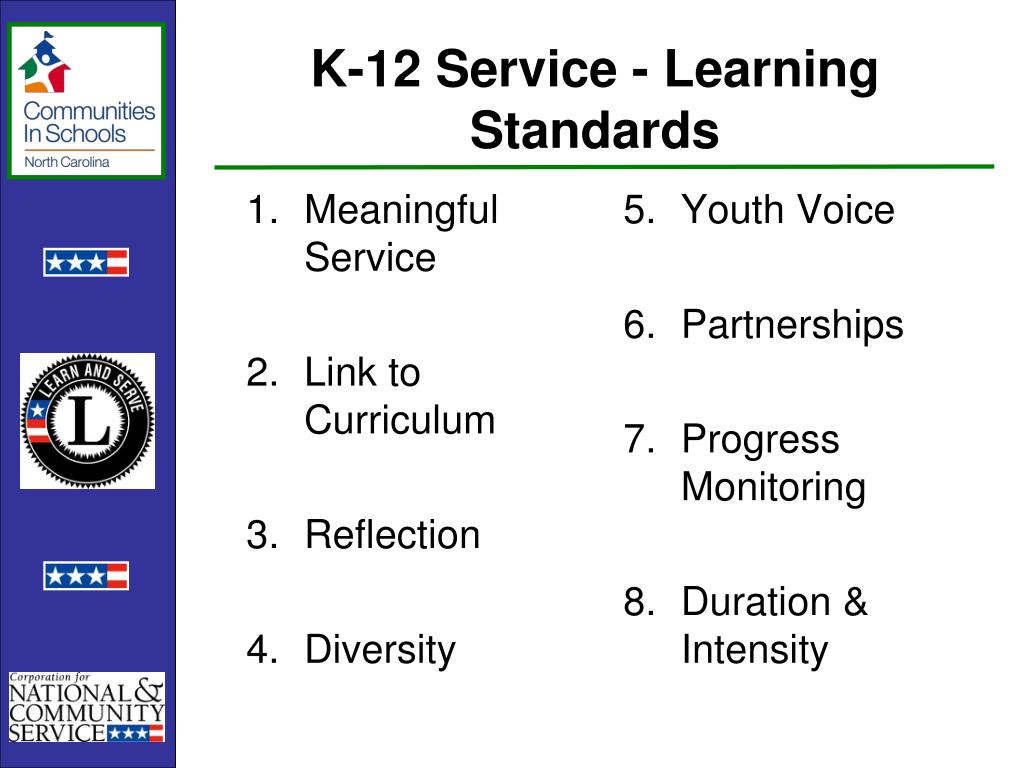 Communities In Schools
North Carolina

LEARN AND SERVE
L

Corporation for
NATIONAL & COMMUNITY SERVICE

K-12 Service - Learning Standards

1. Meaningful Service

2. Link to Curriculum

3. Reflection

4. Diversity

5. Youth Voice

6. Partnerships

7. Progress Monitoring

8. Duration & Intensity